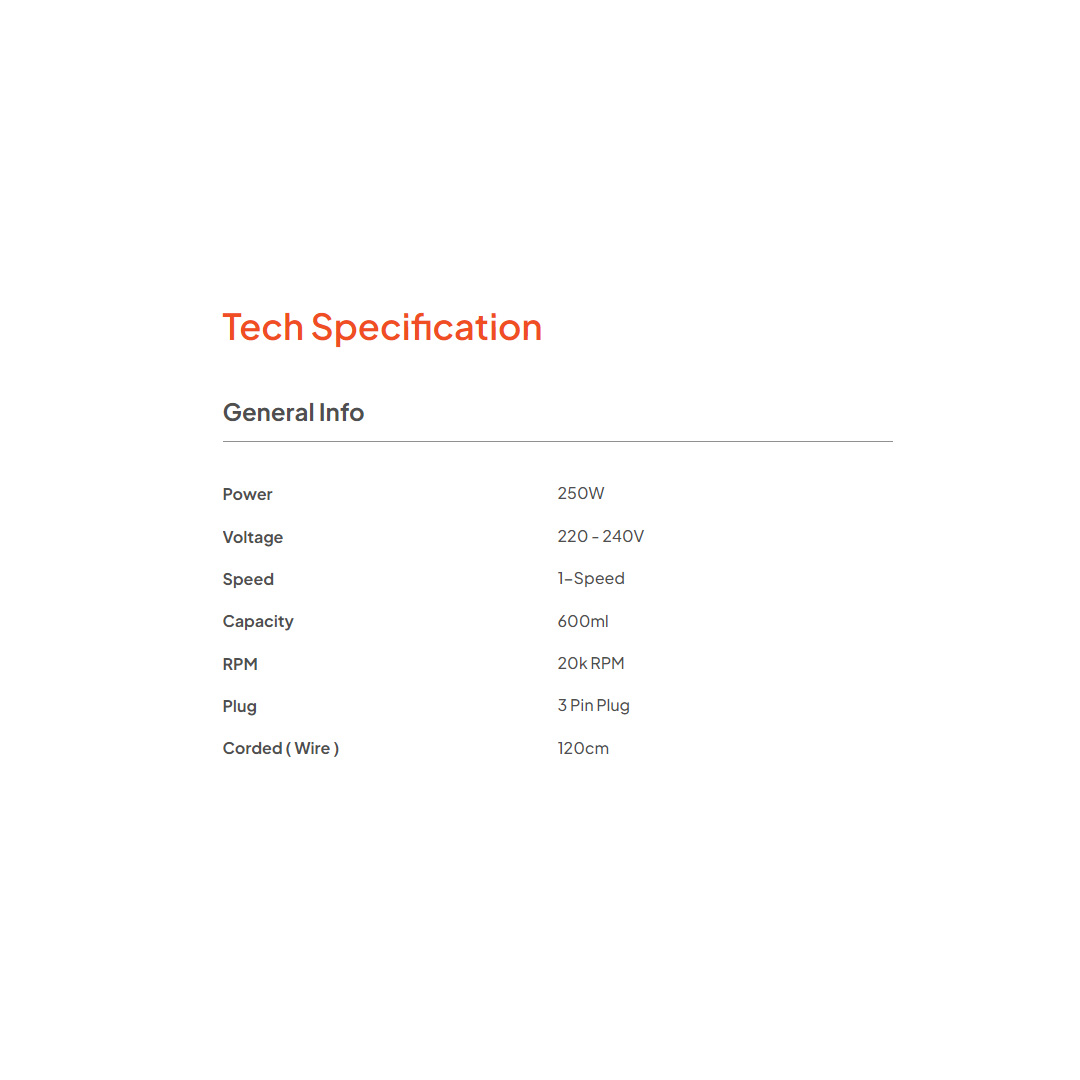 Tech Specification

General Info

| | |
|---|---|
| Power | 250W |
| Voltage | 220 - 240V |
| Speed | 1-Speed |
| Capacity | 600ml |
| RPM | 20k RPM |
| Plug | 3 Pin Plug |
| Corded ( Wire ) | 120cm |